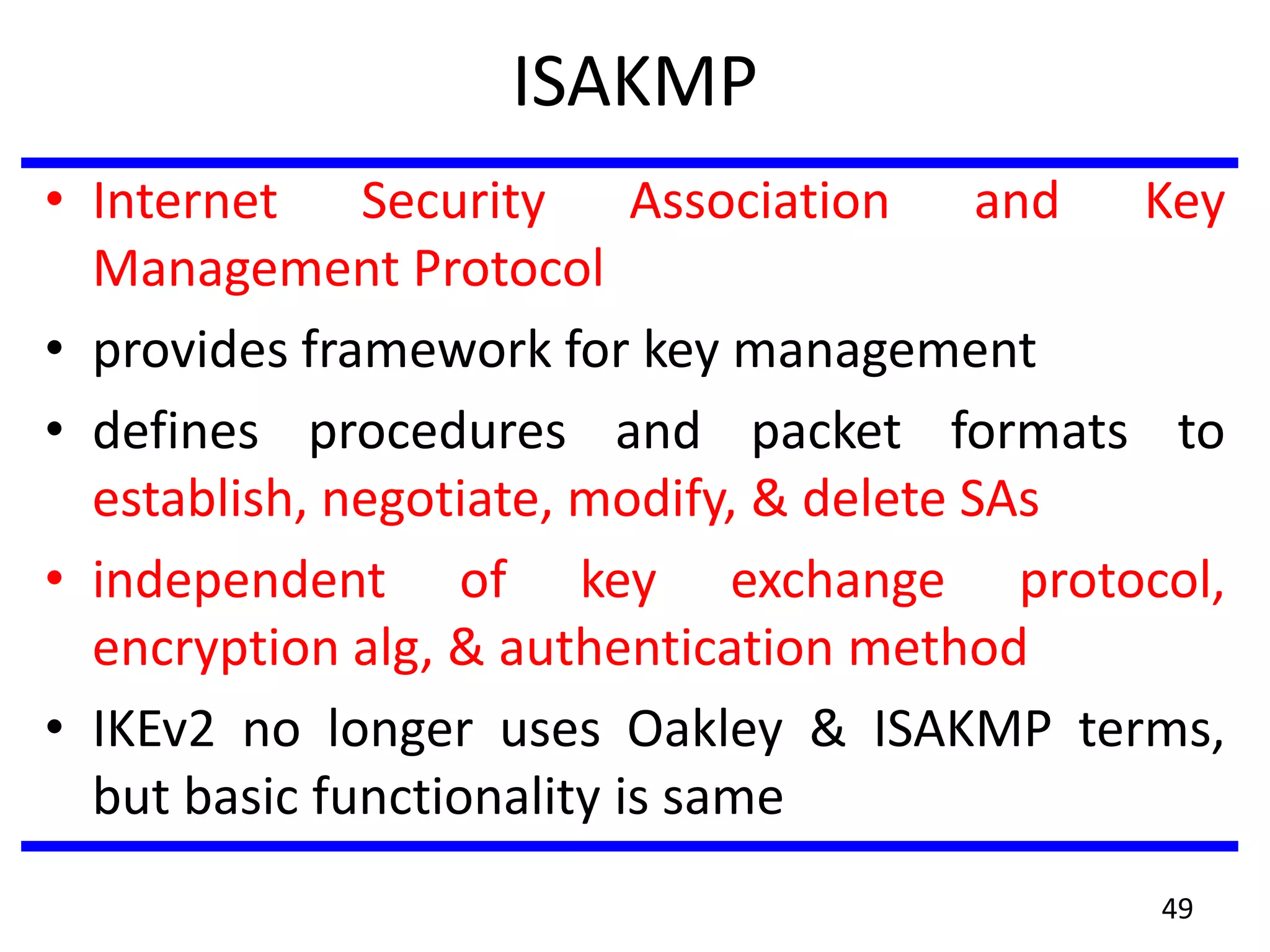 ISAKMP

• Internet Security Association and Key Management Protocol

• provides framework for key management

• defines procedures and packet formats to establish, negotiate, modify, & delete SAs

• independent of key exchange protocol, encryption alg, & authentication method

• IKEv2 no longer uses Oakley & ISAKMP terms, but basic functionality is same

49